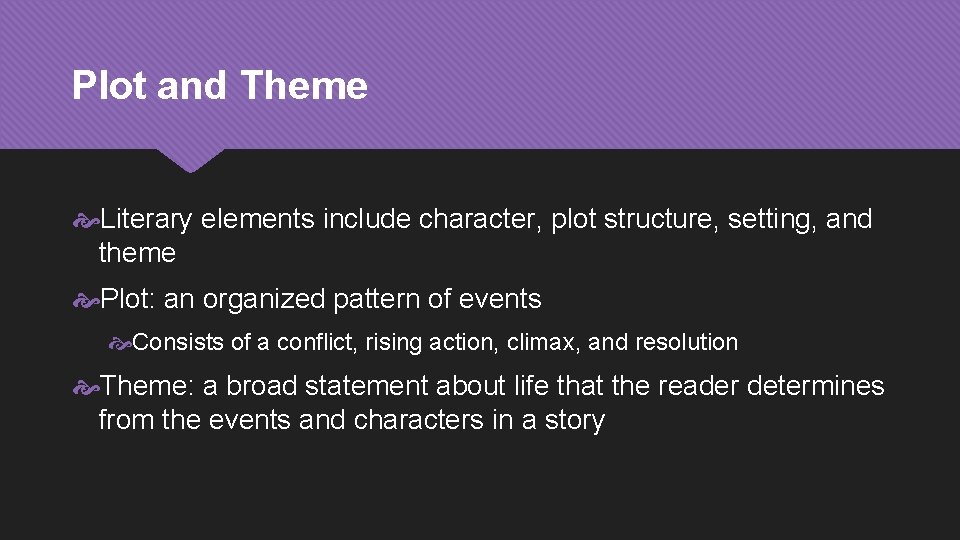 Plot and Theme

Literary elements include character, plot structure, setting, and theme

Plot: an organized pattern of events

Consists of a conflict, rising action, climax, and resolution

Theme: a broad statement about life that the reader determines from the events and characters in a story